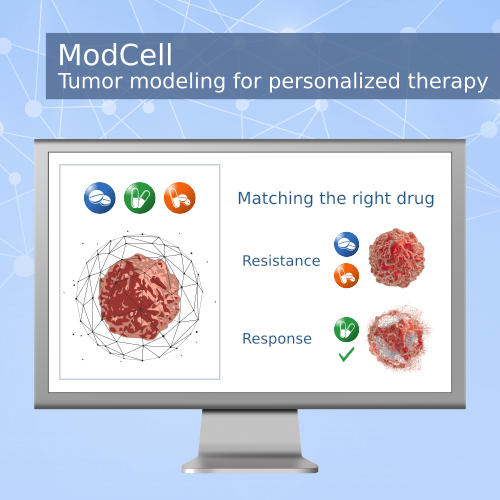 ModCell
Tumor modeling for personalized therapy

Matching the right drug

Resistance

Response